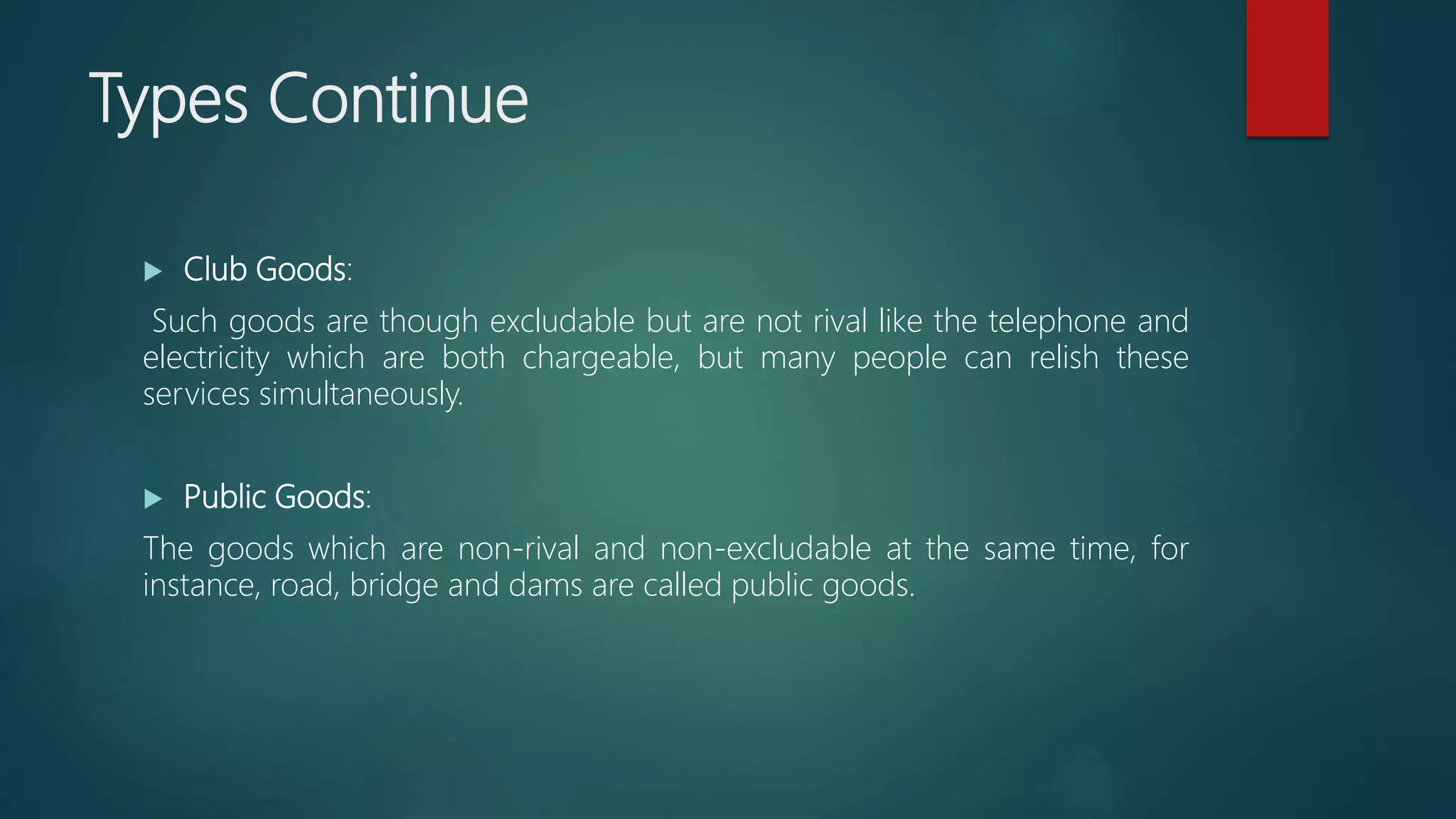 Types Continue

Club Goods:

Such goods are though excludable but are not rival like the telephone and electricity which are both chargeable, but many people can relish these services simultaneously.

Public Goods:

The goods which are non-rival and non-excludable at the same time, for instance, road, bridge and dams are called public goods.